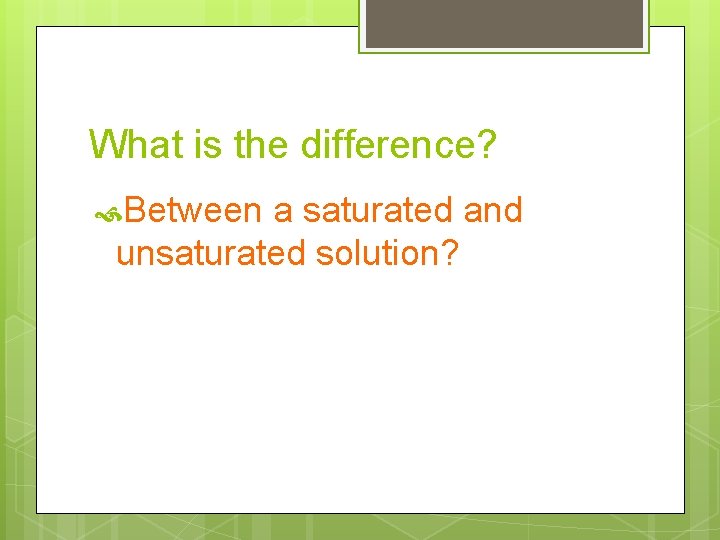 What is the difference?

Between a saturated and unsaturated solution?